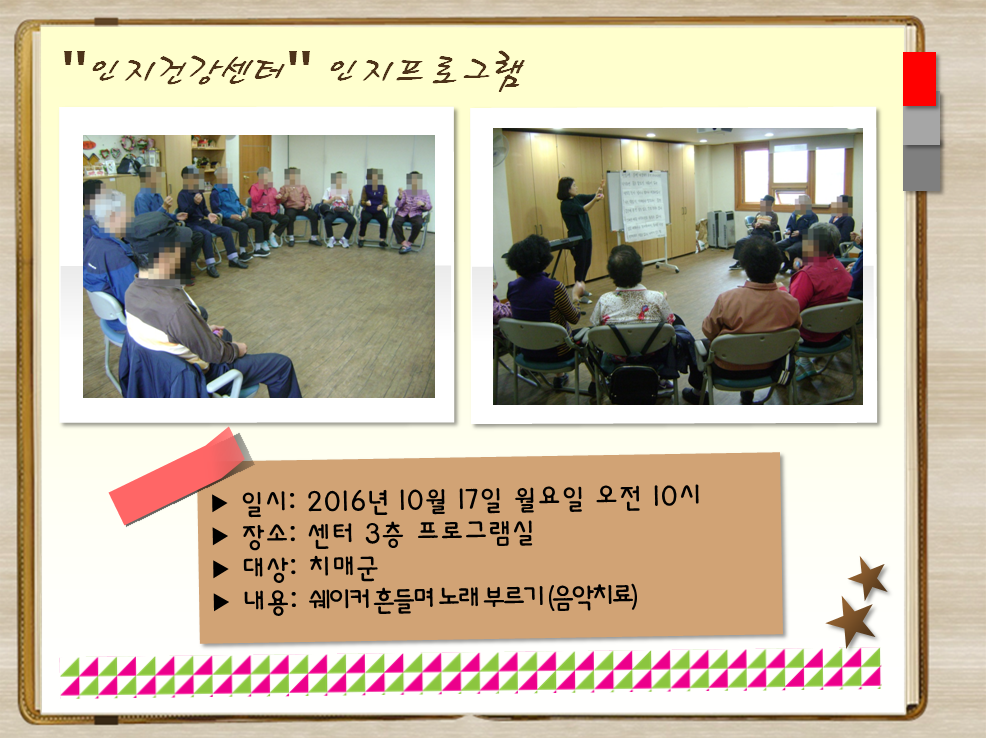 "인지건강센터" 인지프로그램

▶ 일시: 2016년 10월 17일 월요일 오전 10시
▶ 장소: 센터 3층 프로그램실
▶ 대상: 치매군
▶ 내용: 쉐이커 흔들며 노래 부르기(음악치료)